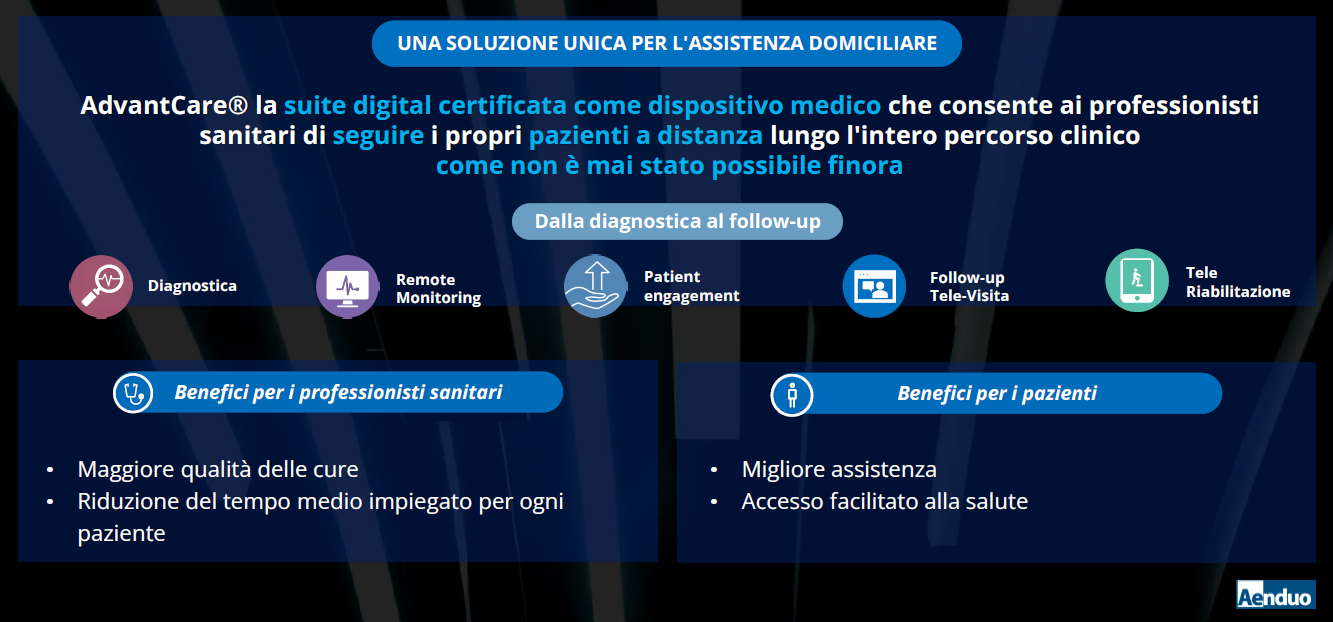 UNA SOLUZIONE UNICA PER L'ASSISTENZA DOMICILIARE

AdvantCare® la suite digital certificata come dispositivo medico che consente ai professionisti sanitari di seguire i propri pazienti a distanza lungo l'intero percorso clinico come non è mai stato possibile finora

Dalla diagnostica al follow-up

Diagnostica

Remote Monitoring

Patient engagement

Follow-up Tele-Visita

Tele Riabilitazione

Benefici per i professionisti sanitari

• Maggiore qualità delle cure
• Riduzione del tempo medio impiegato per ogni paziente

Benefici per i pazienti

• Migliore assistenza
• Accesso facilitato alla salute

Aenduo